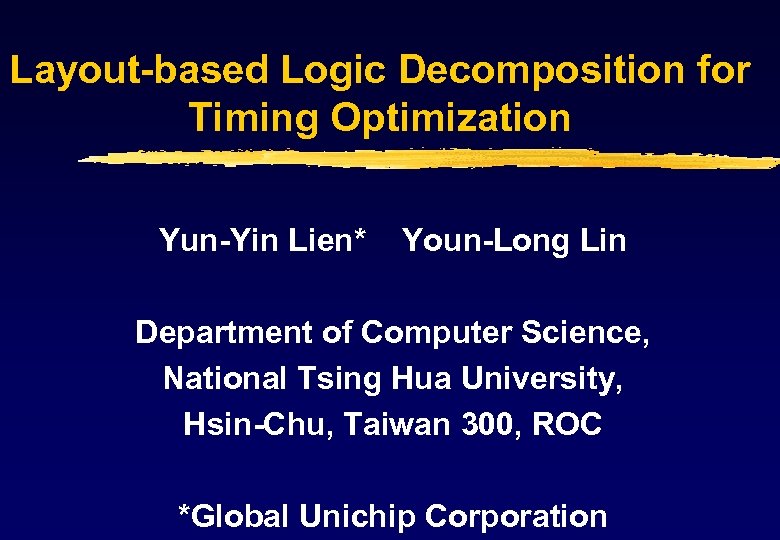 Layout-based Logic Decomposition for Timing Optimization

Yun-Yin Lien* Youn-Long Lin

Department of Computer Science,
National Tsing Hua University,
Hsin-Chu, Taiwan 300, ROC

*Global Unichip Corporation